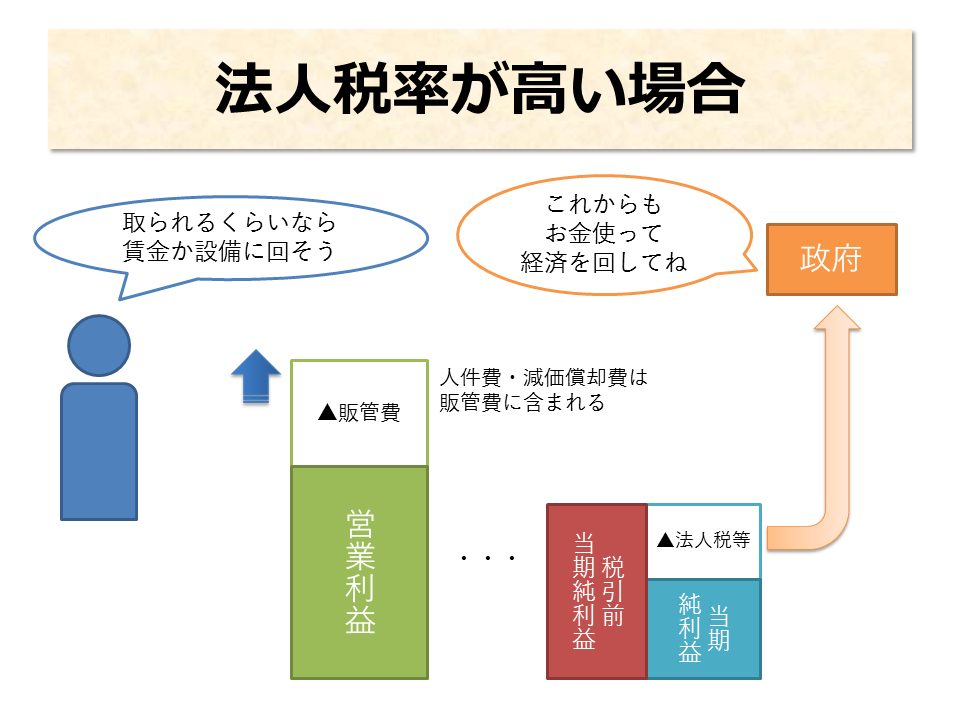 法人税率が高い場合

取られるくらいなら
賃金か設備に回そう

これからも
お金使って
経済を回してね

政府

▲販管費

人件費・減価償却費は
販管費に含まれる

営業利益

・・・

税引前当期純利益

▲法人税等

当期純利益